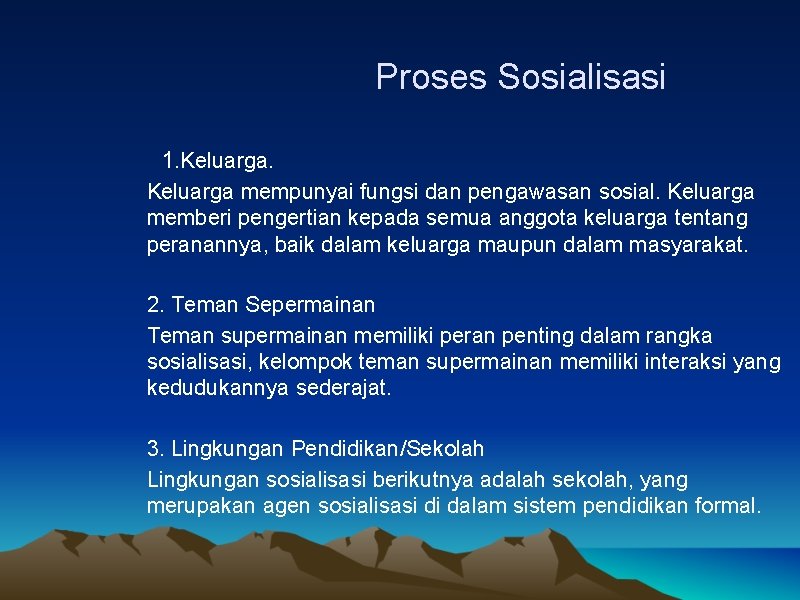 Proses Sosialisasi

1.Keluarga.

Keluarga mempunyai fungsi dan pengawasan sosial. Keluarga memberi pengertian kepada semua anggota keluarga tentang peranannya, baik dalam keluarga maupun dalam masyarakat.

2. Teman Sepermainan

Teman supermainan memiliki peran penting dalam rangka sosialisasi, kelompok teman supermainan memiliki interaksi yang kedudukannya sederajat.

3. Lingkungan Pendidikan/Sekolah

Lingkungan sosialisasi berikutnya adalah sekolah, yang merupakan agen sosialisasi di dalam sistem pendidikan formal.